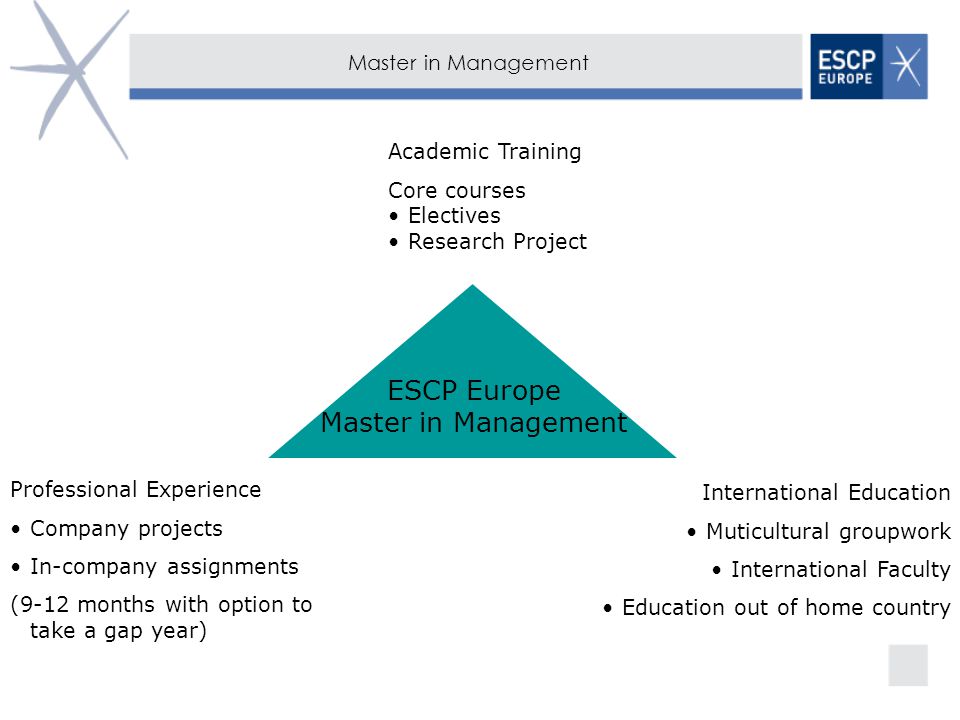 Master in Management

ESCP EUROPE

Academic Training

Core courses
• Electives
• Research Project

ESCP Europe
Master in Management

Professional Experience

• Company projects

• In-company assignments

(9-12 months with option to take a gap year)

International Education

• Muticultural groupwork

• International Faculty

• Education out of home country